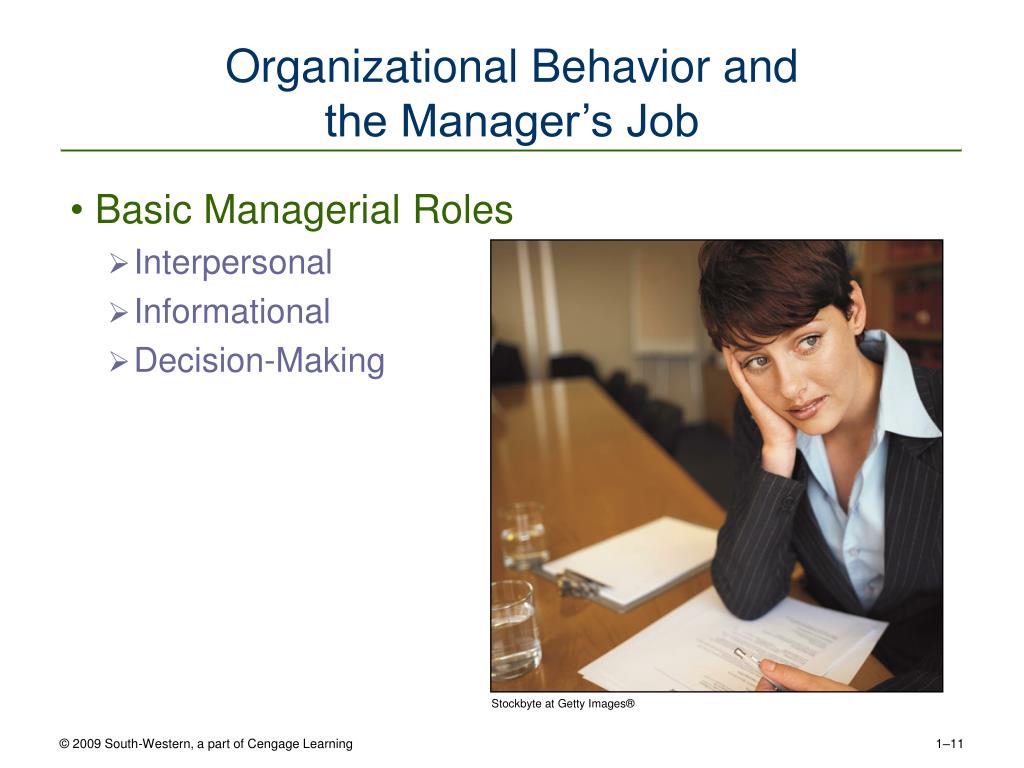 Organizational Behavior and the Manager’s Job

• Basic Managerial Roles
 ➢ Interpersonal
 ➢ Informational
 ➢ Decision-Making

Stockbyte at Getty Images®

© 2009 South-Western, a part of Cengage Learning

1–11